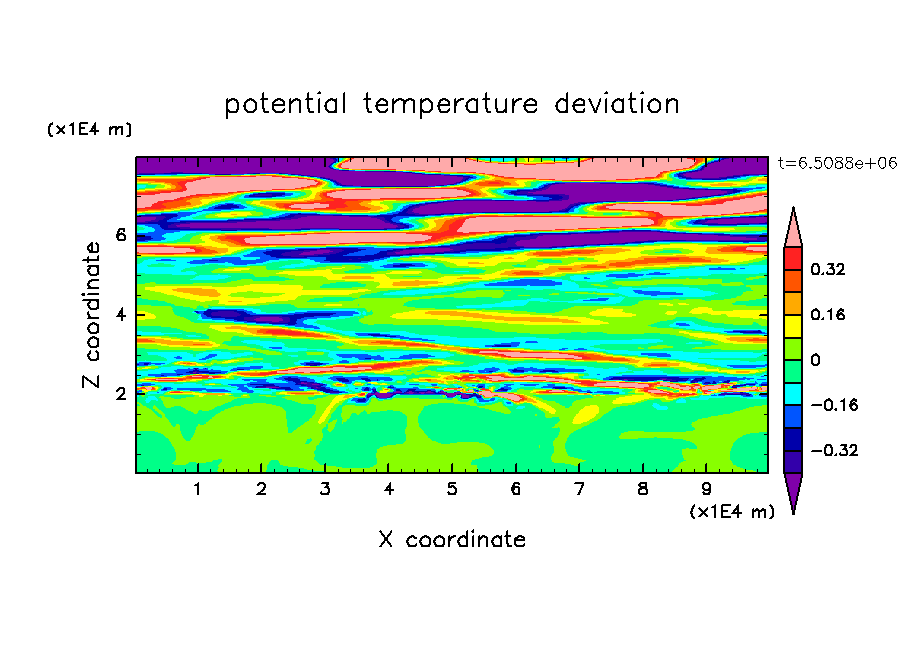 potential temperature deviation

(x1E4 m)

t=6.5088e+06

Z coordinate

6
4
2

0.32
0.16
0
−0.16
−0.32

1 2 3 4 5 6 7 8 9

(x1E4 m)

X coordinate